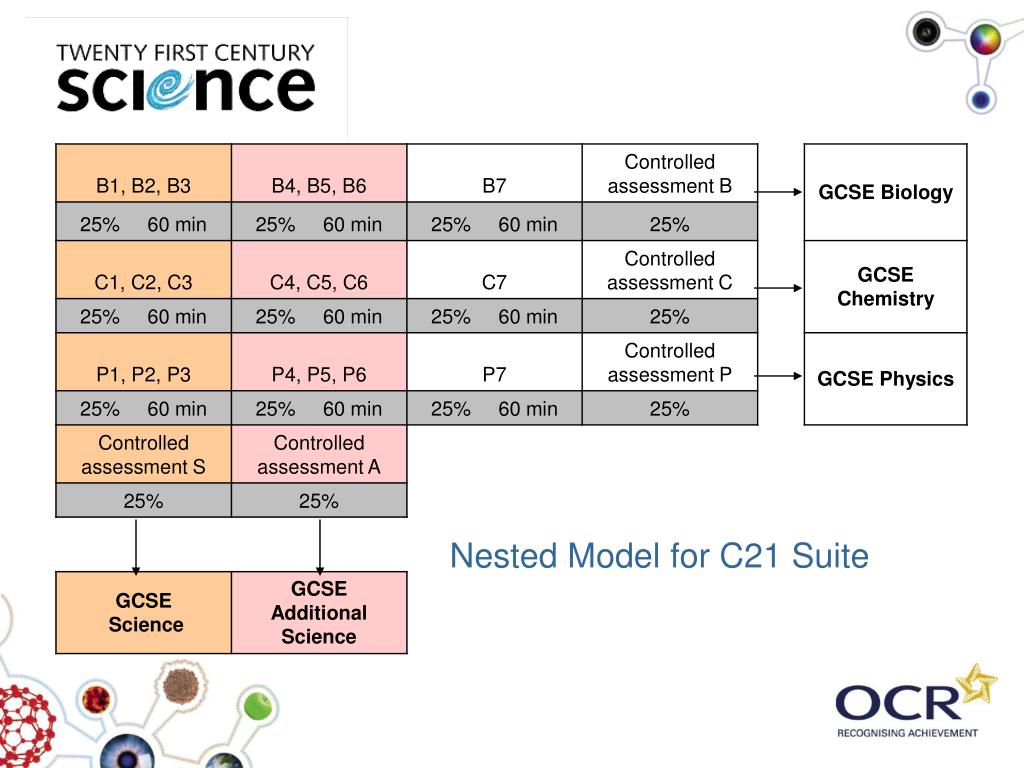 TWENTY FIRST CENTURY
SCIENCE

| B1, B2, B3 | B4, B5, B6 | B7 | Controlled assessment B |
|---|---|---|---|
| 25% 60 min | 25% 60 min | 25% 60 min | 25% |
| C1, C2, C3 | C4, C5, C6 | C7 | Controlled assessment C |
| 25% 60 min | 25% 60 min | 25% 60 min | 25% |
| P1, P2, P3 | P4, P5, P6 | P7 | Controlled assessment P |
| 25% 60 min | 25% 60 min | 25% 60 min | 25% |
| Controlled assessment S | Controlled assessment A | | |
| 25% | 25% | | |

GCSE Biology

GCSE Chemistry

GCSE Physics

Nested Model for C21 Suite

GCSE Science

GCSE Additional Science

OCR
RECOGNISING ACHIEVEMENT